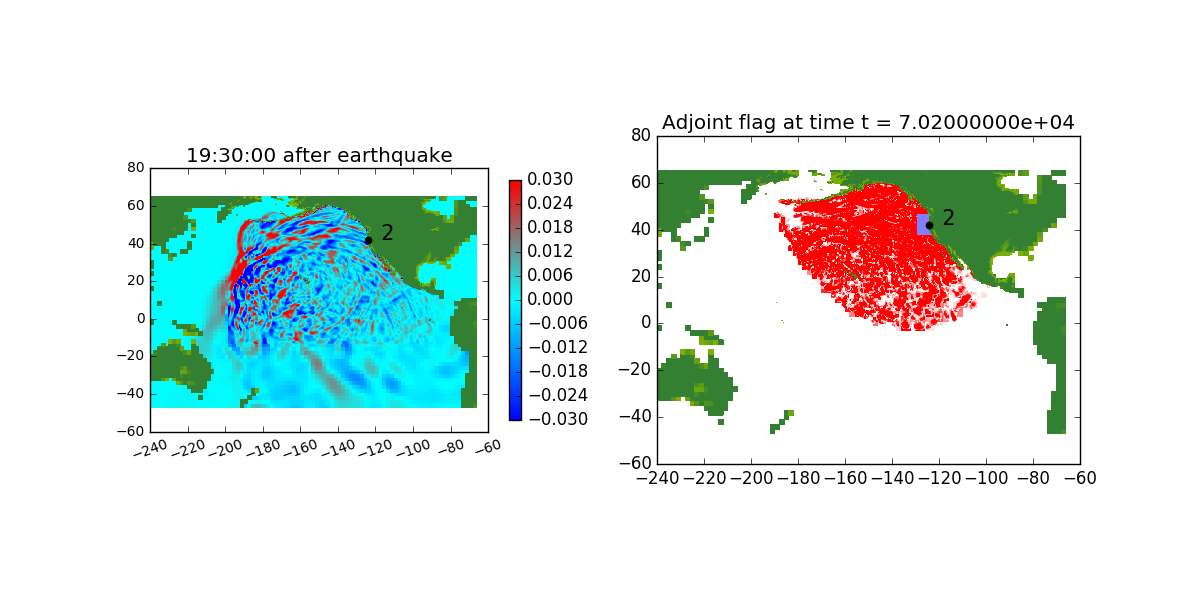 19:30:00 after earthquake

80
60
40
20
0
−20
−40
−60

−240 −220 −200 −180 −160 −140 −120 −100 −80 −60

2

0.030
0.024
0.018
0.012
0.006
0.000
−0.006
−0.012
−0.018
−0.024
−0.030

Adjoint flag at time t = 7.02000000e+04

80
60
40
20
0
−20
−40
−60

−240 −220 −200 −180 −160 −140 −120 −100 −80 −60

2